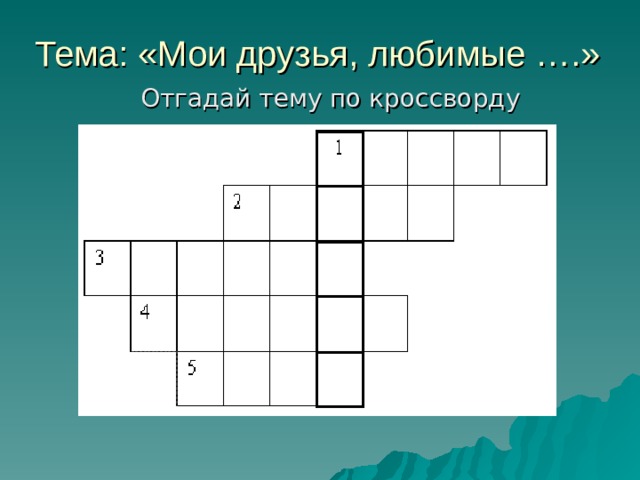 Тема: «Мои друзья, любимые ….»

Отгадай тему по кроссворду

1

2

3

4

5